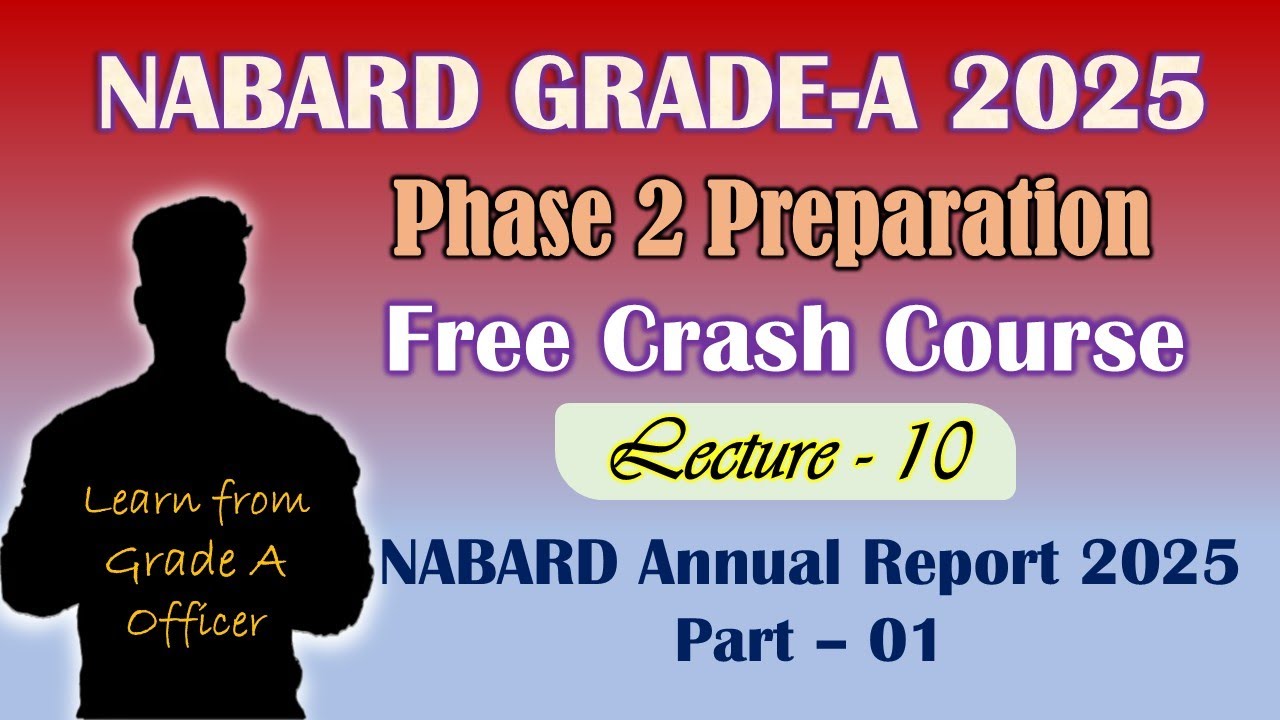 NABARD GRADE-A 2025

Phase 2 Preparation

Free Crash Course

Lecture - 10

Learn from Grade A Officer

NABARD Annual Report 2025
Part – 01